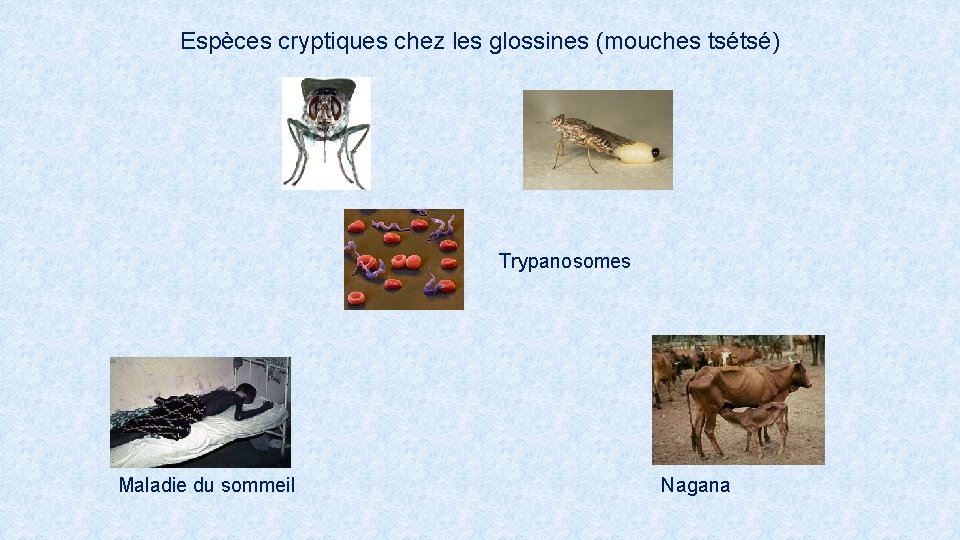 Espèces cryptiques chez les glossines (mouches tsétsé)

Trypanosomes

Maladie du sommeil

Nagana